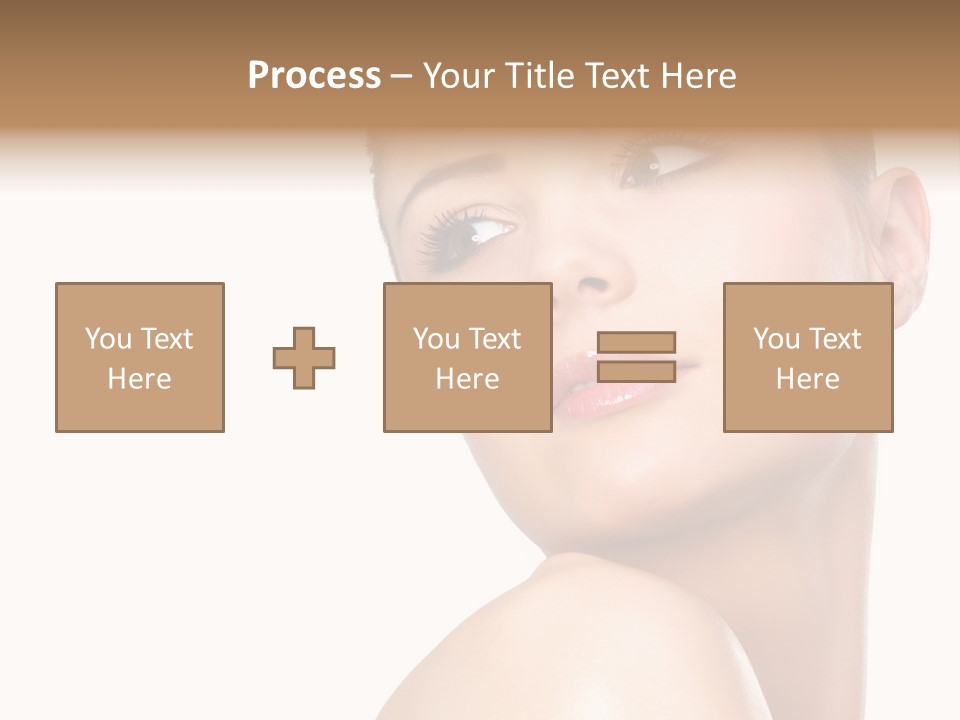 Process – Your Title Text Here

You Text Here

You Text Here

You Text Here